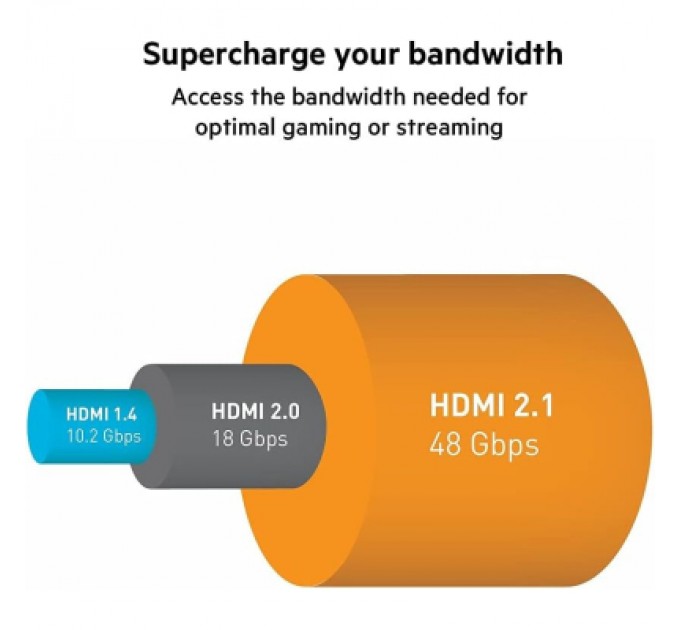 Supercharge your bandwidth

Access the bandwidth needed for optimal gaming or streaming

HDMI 1.4
10.2 Gbps

HDMI 2.0
18 Gbps

HDMI 2.1
48 Gbps